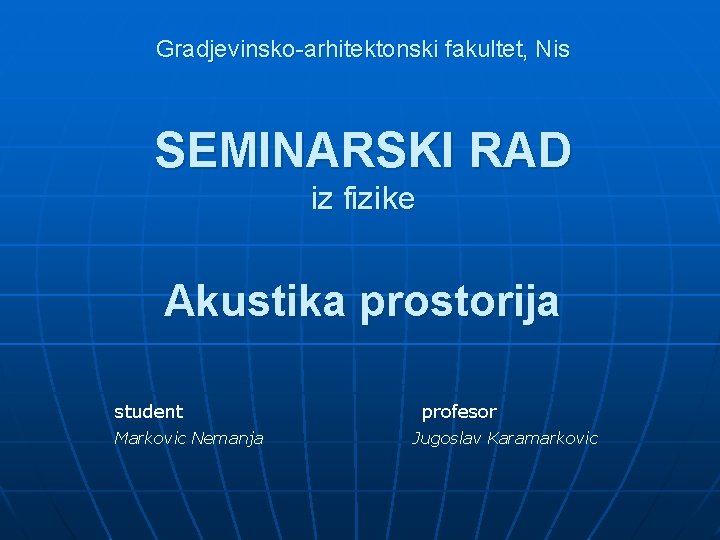 Gradjevinsko-arhitektonski fakultet, Nis

SEMINARSKI RAD
iz fizike

Akustika prostorija

student
Markovic Nemanja

profesor
Jugoslav Karamarkovic